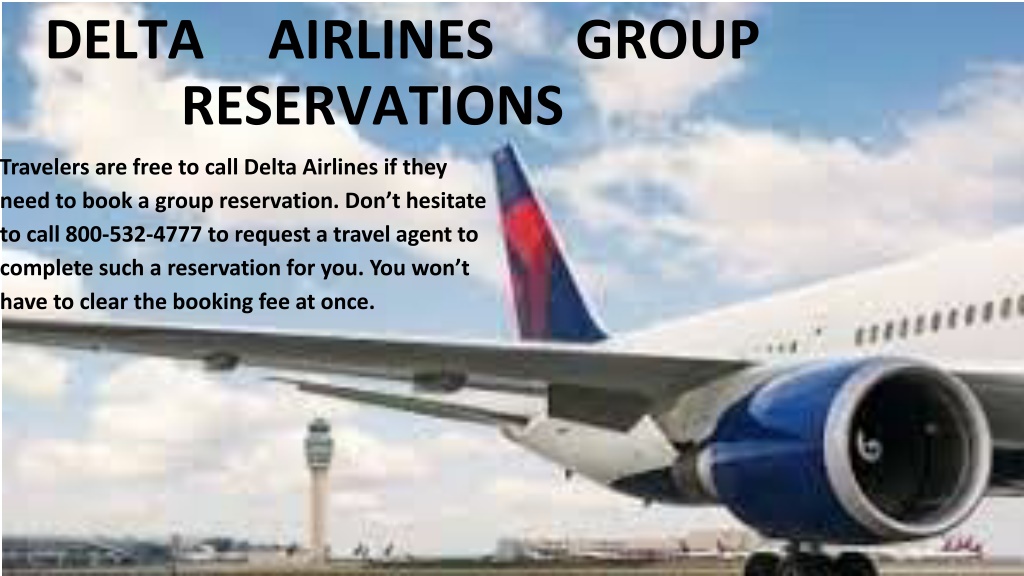 DELTA AIRLINES GROUP RESERVATIONS

Travelers are free to call Delta Airlines if they need to book a group reservation. Don’t hesitate to call 800-532-4777 to request a travel agent to complete such a reservation for you. You won’t have to clear the booking fee at once.